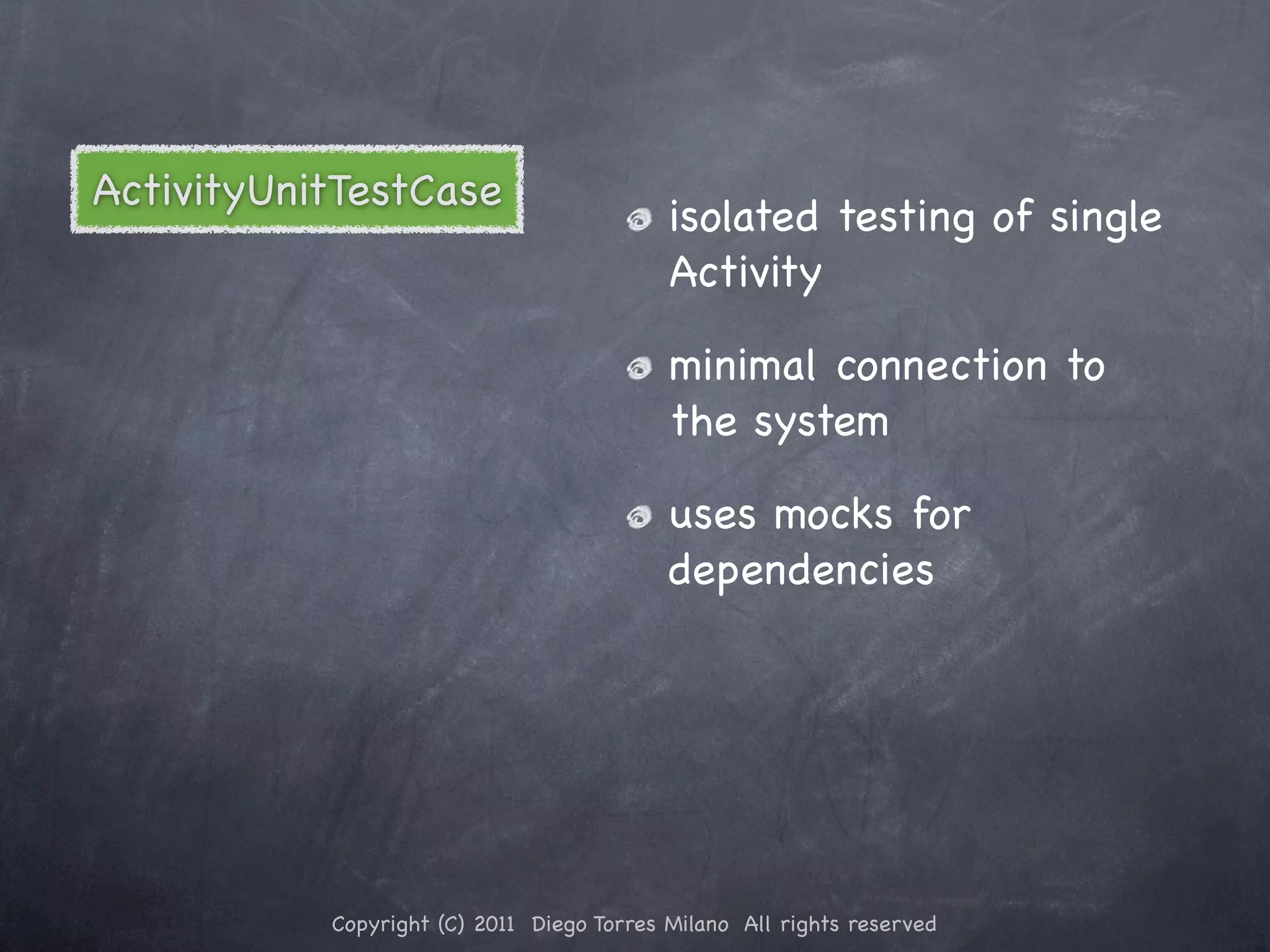 ActivityUnitTestCase

isolated testing of single Activity

minimal connection to the system

uses mocks for dependencies

Copyright (C) 2011 Diego Torres Milano All rights reserved